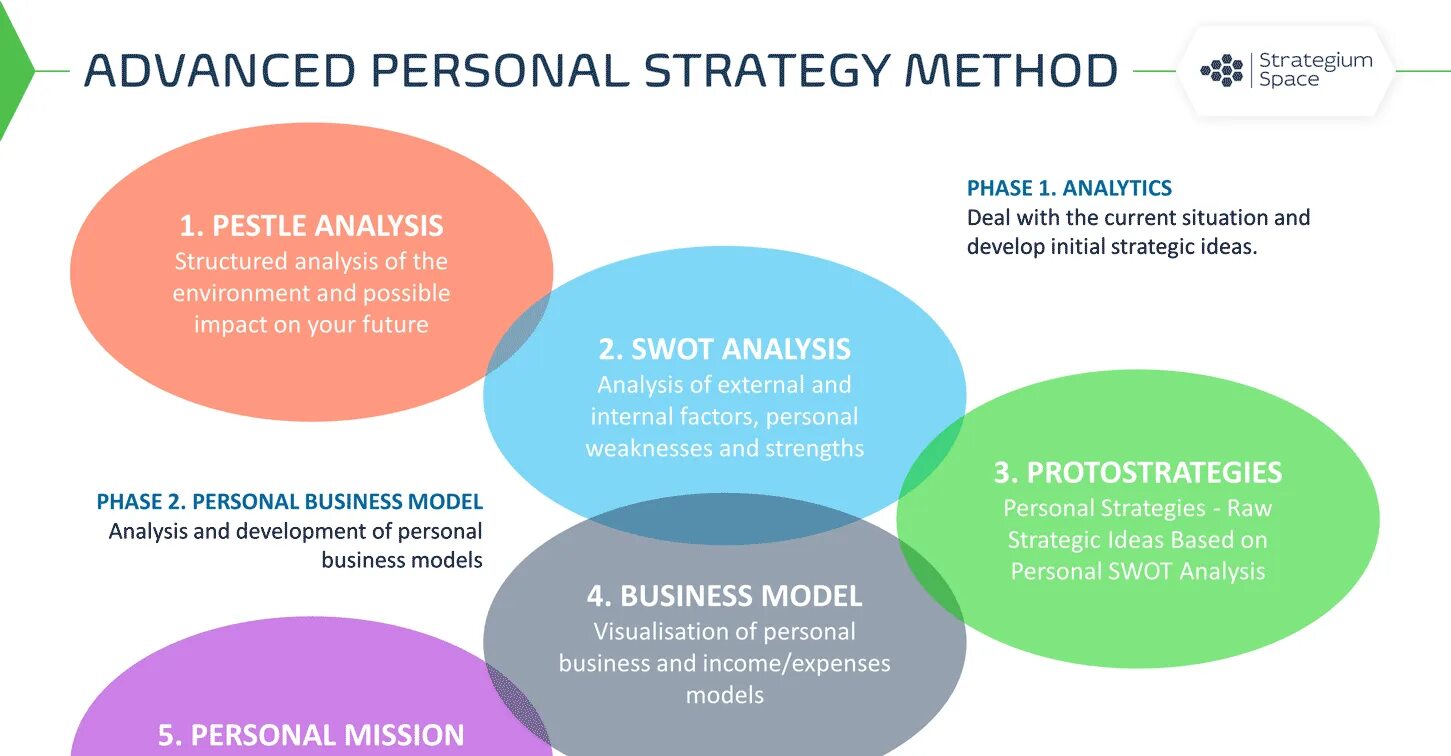 ADVANCED PERSONAL STRATEGY METHOD

Strategium Space

1. PESTLE ANALYSIS
Structured analysis of the environment and possible impact on your future

PHASE 1. ANALYTICS
Deal with the current situation and develop initial strategic ideas.

2. SWOT ANALYSIS
Analysis of external and internal factors, personal weaknesses and strengths

3. PROTOSTRATEGIES
Personal Strategies - Raw Strategic Ideas Based on Personal SWOT Analysis

PHASE 2. PERSONAL BUSINESS MODEL
Analysis and development of personal business models

4. BUSINESS MODEL
Visualisation of personal business and income/expenses models

5. PERSONAL MISSION